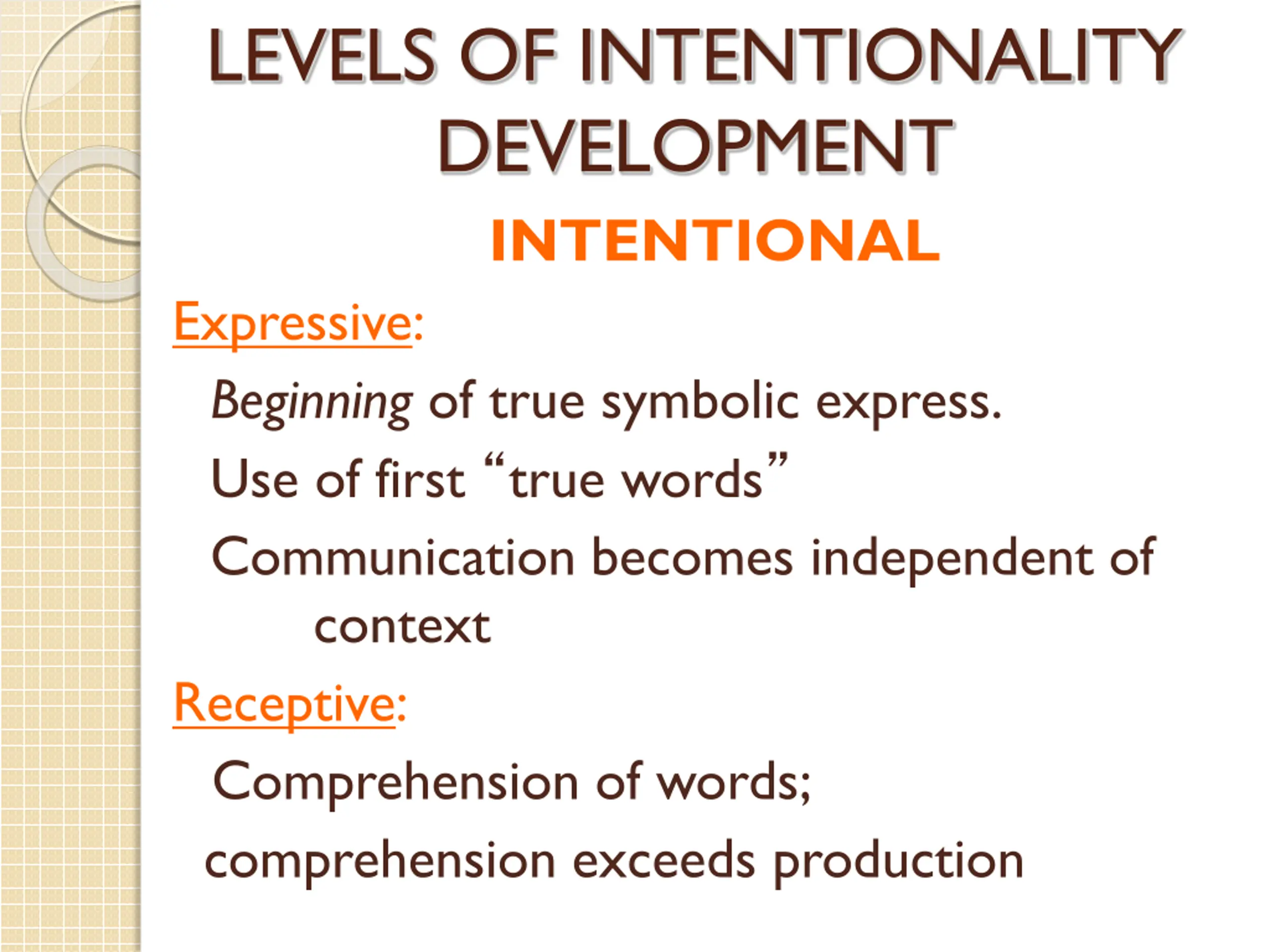 LEVELS OF INTENTIONALITY DEVELOPMENT

INTENTIONAL

Expressive:

Beginning of true symbolic express.

Use of first “true words”

Communication becomes independent of context

Receptive:

Comprehension of words;

comprehension exceeds production